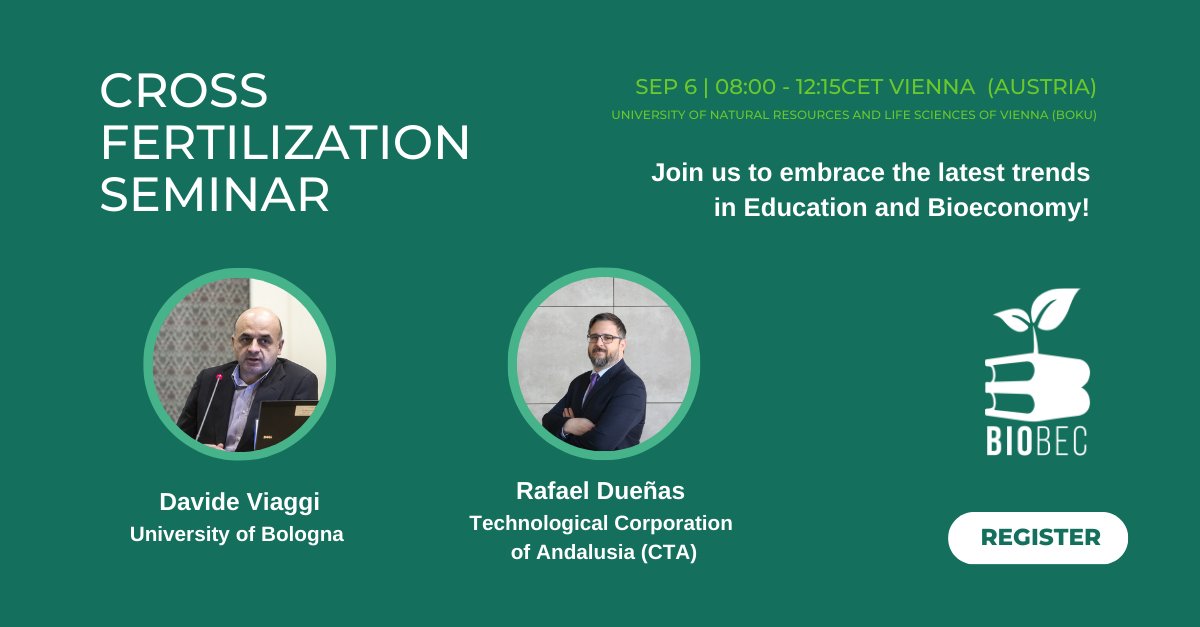 CROSS FERTILIZATION SEMINAR

SEP 6 | 08:00 - 12:15CET VIENNA (AUSTRIA)
UNIVERSITY OF NATURAL RESOURCES AND LIFE SCIENCES OF VIENNA (BOKU)

Join us to embrace the latest trends in Education and Bioeconomy!

Davide Viaggi
University of Bologna

Rafael Dueñas
Technological Corporation of Andalusia (CTA)

BIOBEC

REGISTER